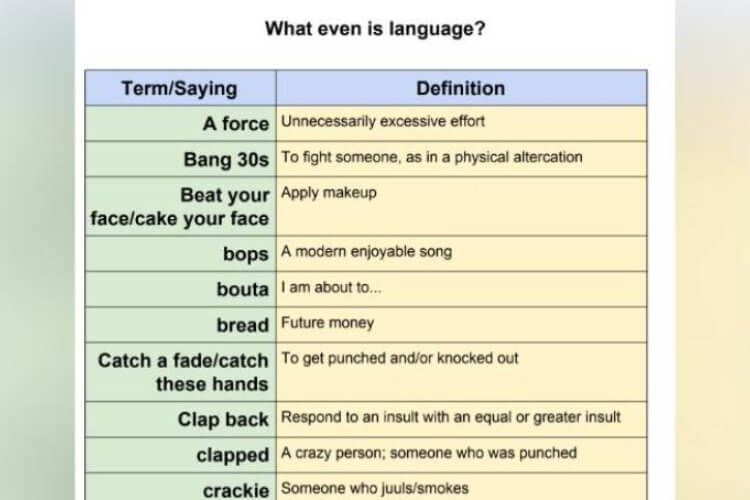 What even is language?

| Term/Saying | Definition |
|---|---|
| A force | Unnecessarily excessive effort |
| Bang 30s | To fight someone, as in a physical altercation |
| Beat your face/cake your face | Apply makeup |
| bops | A modern enjoyable song |
| bouta | I am about to... |
| bread | Future money |
| Catch a fade/catch these hands | To get punched and/or knocked out |
| Clap back | Respond to an insult with an equal or greater insult |
| clapped | A crazy person; someone who was punched |
| crackie | Someone who juuls/smokes |